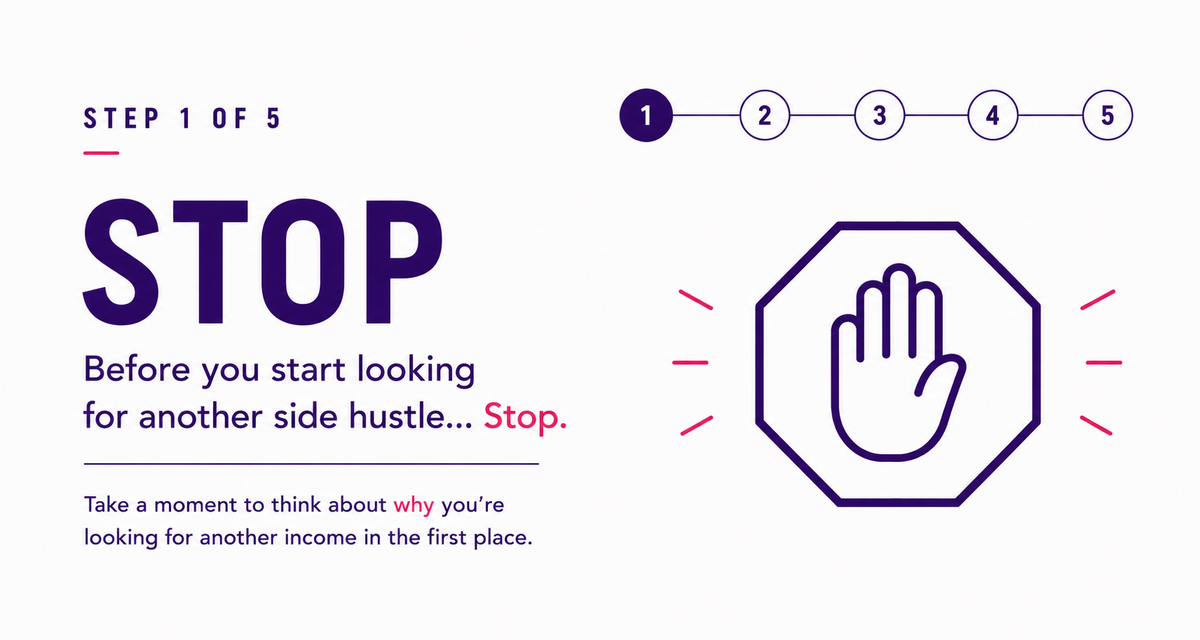 STEP 1 OF 5

1 2 3 4 5

STOP

Before you start looking for another side hustle... Stop.

Take a moment to think about why you're looking for another income in the first place.